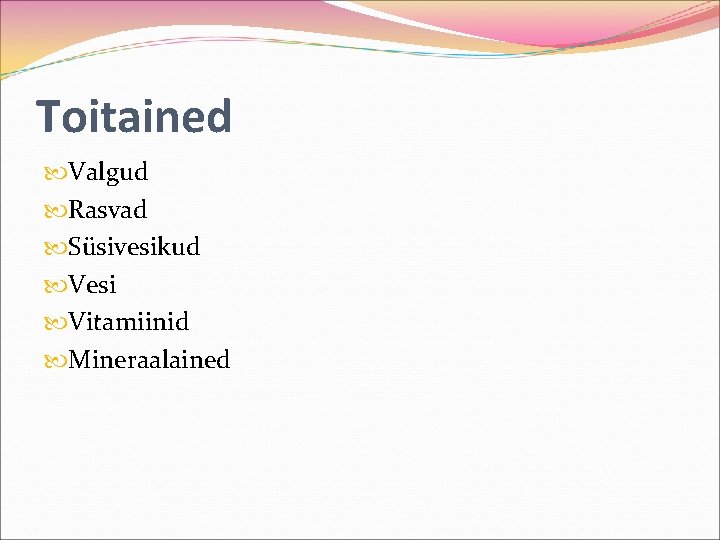 Toitained

Valgud
Rasvad
Süsivesikud
Vesi
Vitamiinid
Mineraalained